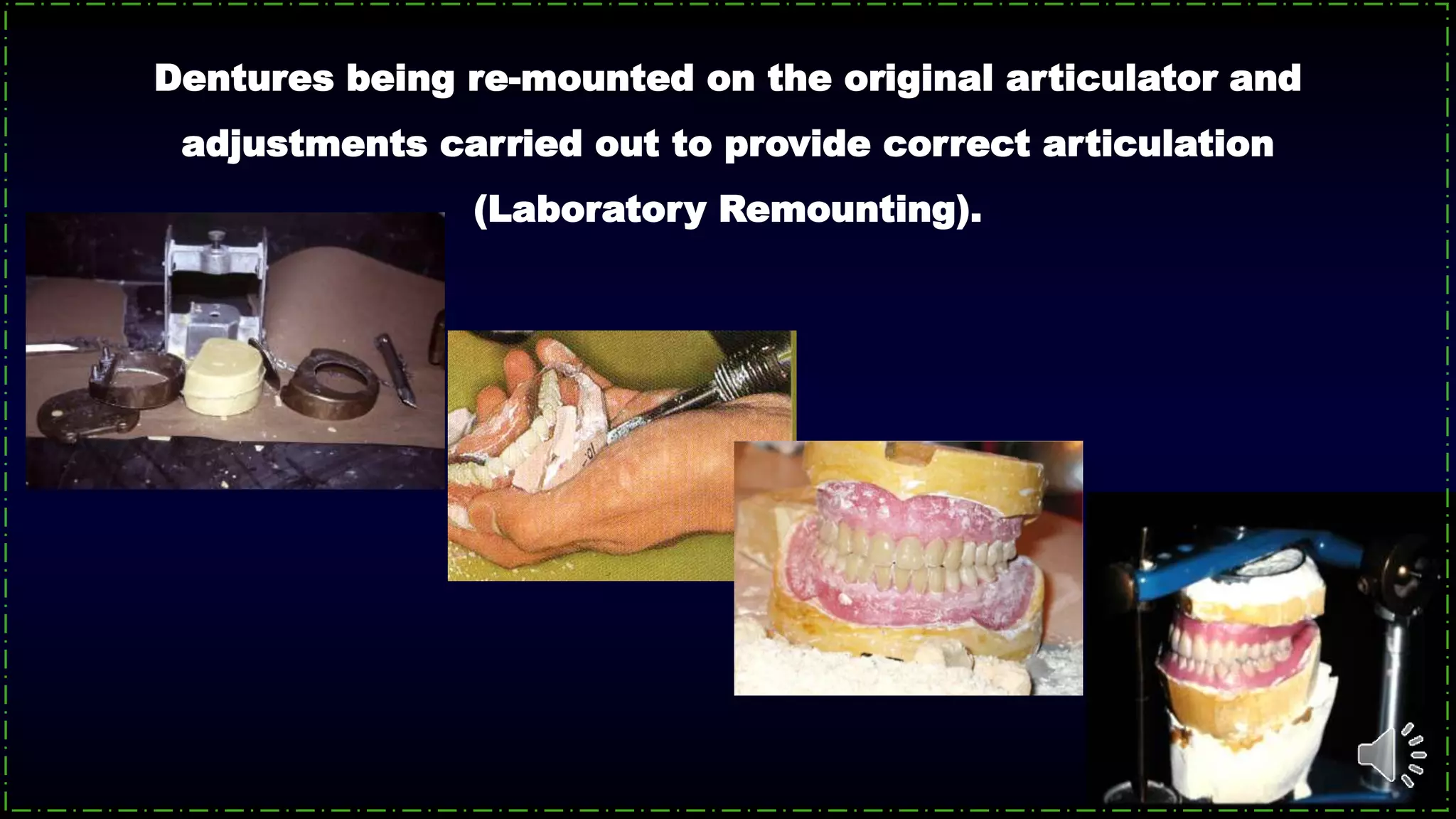 Dentures being re-mounted on the original articulator and adjustments carried out to provide correct articulation (Laboratory Remounting).